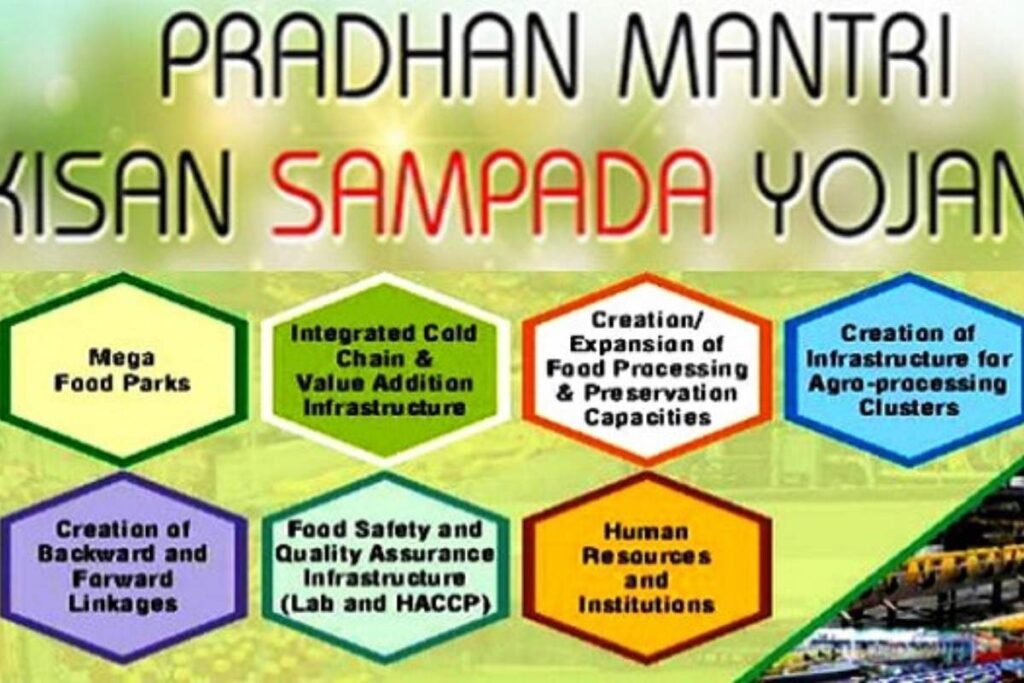 PRADHAN MANTRI
KISAN SAMPADA YOJAN

Mega Food Parks

Integrated Cold Chain & Value Addition Infrastructure

Creation/ Expansion of Food Processing & Preservation Capacities

Creation of Infrastructure for Agro-processing Clusters

Creation of Backward and Forward Linkages

Food Safety and Quality Assurance Infrastructure (Lab and HACCP)

Human Resources and Institutions